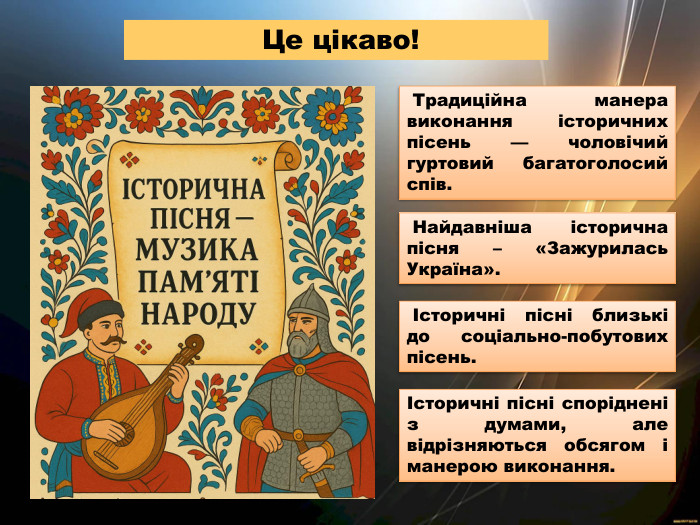 Це цікаво!

ІСТОРИЧНА ПІСНЯ – МУЗИКА ПАМ'ЯТІ НАРОДУ

Традиційна манера виконання історичних пісень — чоловічий гуртовий багатоголосий спів.

Найдавніша історична пісня – «Зажурилась Україна».

Історичні пісні близькі до соціально-побутових пісень.

Історичні пісні споріднені з думами, але відрізняються обсягом і манерою виконання.